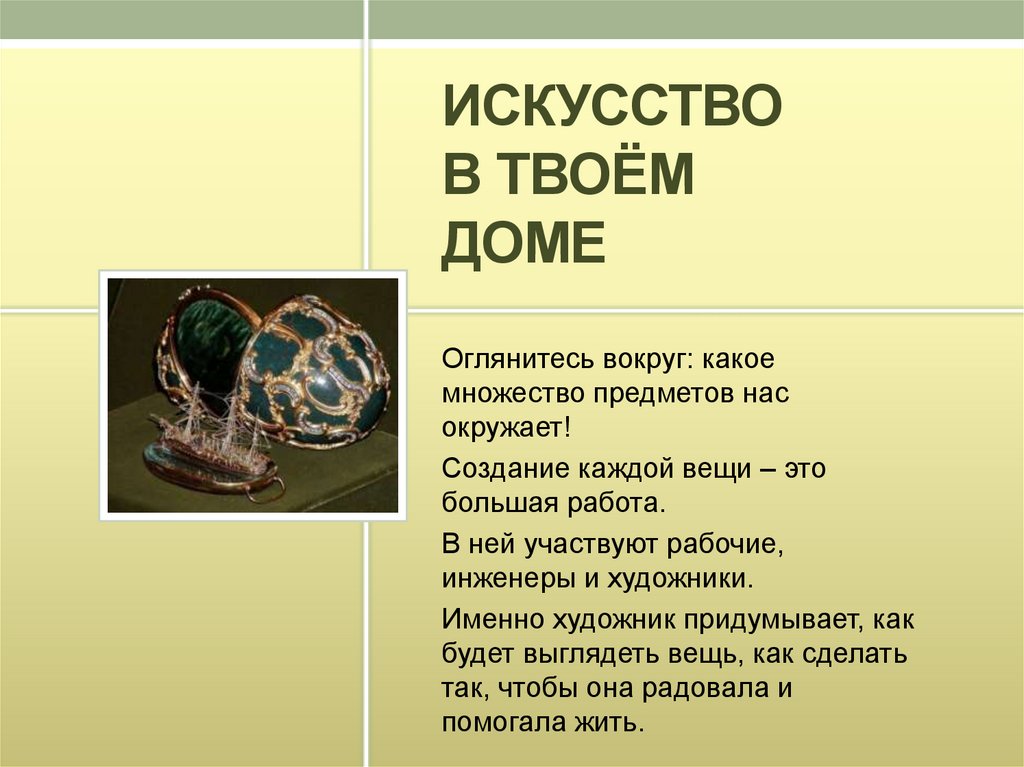 ИСКУССТВО
В ТВОЁМ
ДОМЕ

Оглянитесь вокруг: какое множество предметов нас окружает!

Создание каждой вещи – это большая работа.

В ней участвуют рабочие, инженеры и художники.

Именно художник придумывает, как будет выглядеть вещь, как сделать так, чтобы она радовала и помогала жить.